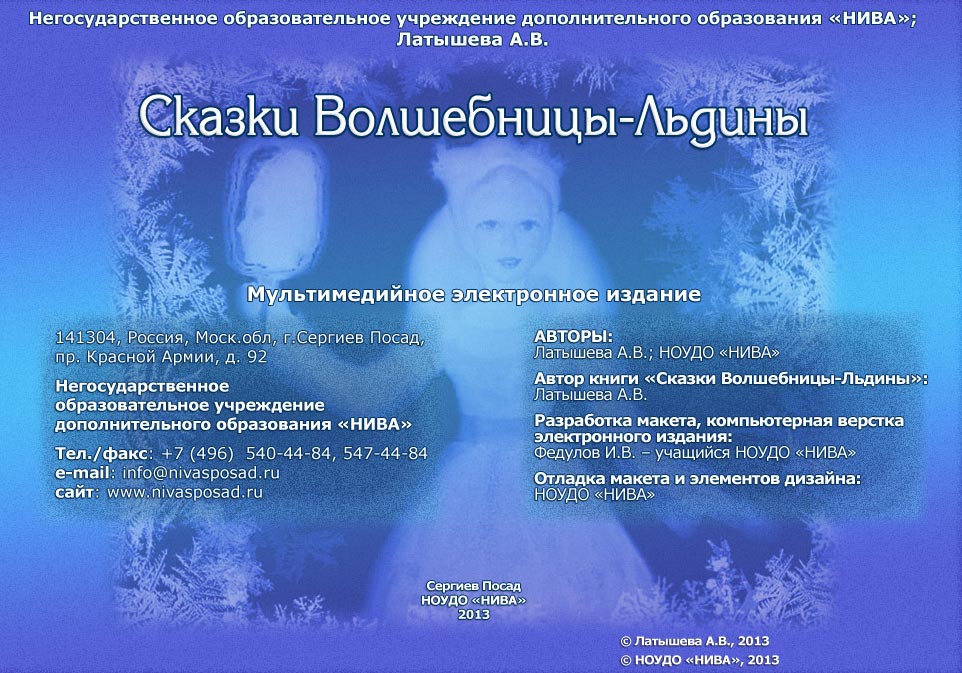 Негосударственное образовательное учреждение дополнительного образования «НИВА»;
Латышева А.В.

Сказки Волшебницы-Льдины

Мультимедийное электронное издание

141304, Россия, Моск.обл, г.Сергиев Посад, пр. Красной Армии, д. 92

Негосударственное образовательное учреждение дополнительного образования «НИВА»

Тел./факс: +7 (496) 540-44-84, 547-44-84
e-mail: info@nivasposad.ru
сайт: www.nivasposad.ru

АВТОРЫ:
Латышева А.В.; НОУДО «НИВА»

Автор книги «Сказки Волшебницы-Льдины»:
Латышева А.В.

Разработка макета, компьютерная верстка электронного издания:
Федулов И.В. – учащийся НОУДО «НИВА»

Отладка макета и элементов дизайна:
НОУДО «НИВА»

Сергиев Посад
НОУДО «НИВА»
2013

© Латышева А.В., 2013
© НОУДО «НИВА», 2013